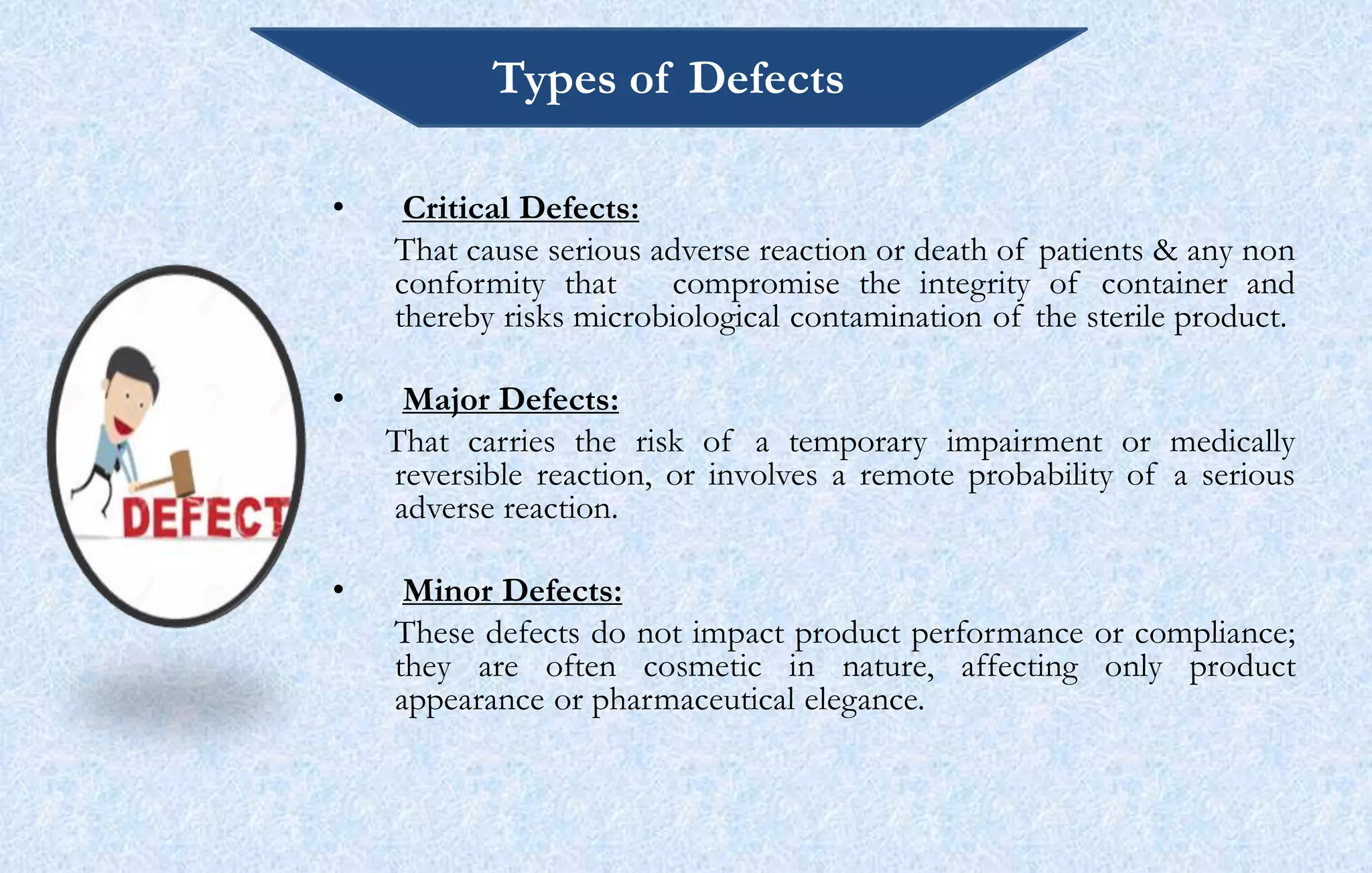 Types of Defects

DEFECT

• Critical Defects:
That cause serious adverse reaction or death of patients & any non conformity that compromise the integrity of container and thereby risks microbiological contamination of the sterile product.

• Major Defects:
That carries the risk of a temporary impairment or medically reversible reaction, or involves a remote probability of a serious adverse reaction.

• Minor Defects:
These defects do not impact product performance or compliance; they are often cosmetic in nature, affecting only product appearance or pharmaceutical elegance.